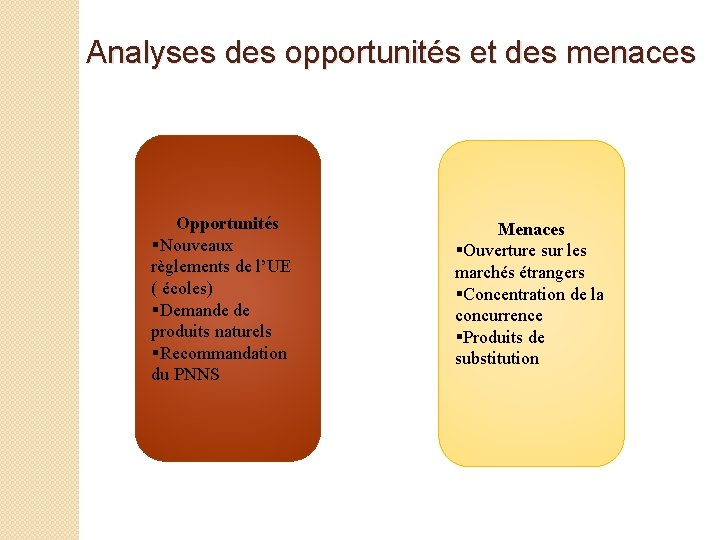 Analyses des opportunités et des menaces

Opportunités
▪Nouveaux règlements de l'UE ( écoles)
▪Demande de produits naturels
▪Recommandation du PNNS

Menaces
▪Ouverture sur les marchés étrangers
▪Concentration de la concurrence
▪Produits de substitution